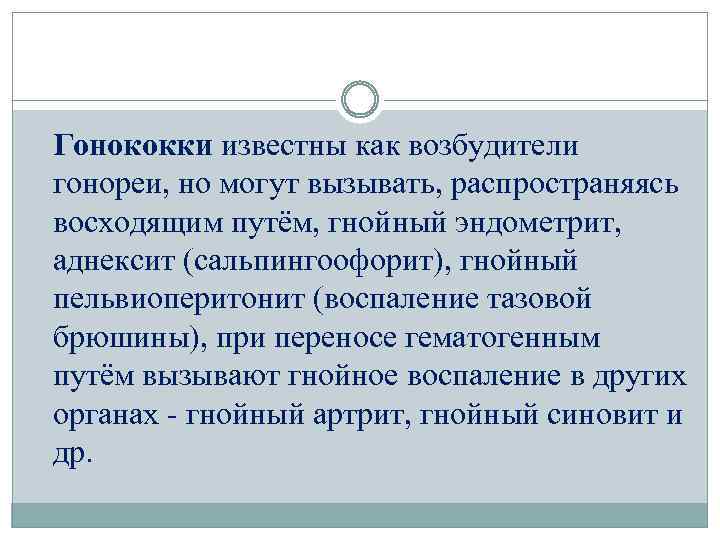 Гонококки известны как возбудители гонореи, но могут вызывать, распространяясь восходящим путём, гнойный эндометрит, аднексит (сальпингоофорит), гнойный пельвиоперитонит (воспаление тазовой брюшины), при переносе гематогенным путём вызывают гнойное воспаление в других органах - гнойный артрит, гнойный синовит и др.